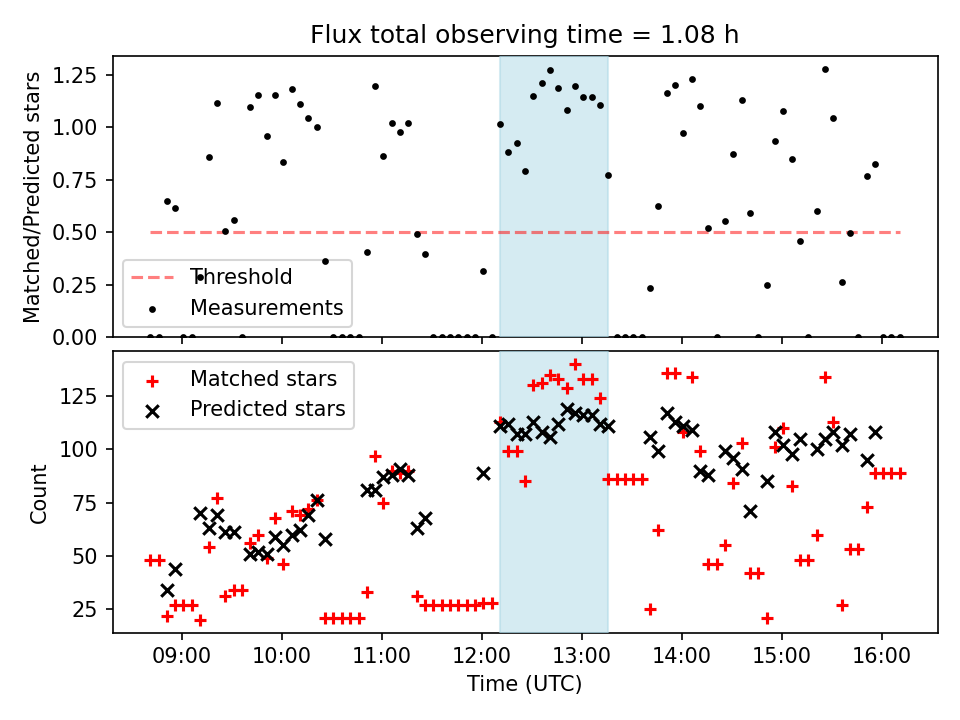 Flux total observing time = 1.08 h

Matched/Predicted stars

1.25
1.00
0.75
0.50
0.25
0.00

Threshold
Measurements

Count

125
100
75
50
25

Matched stars
Predicted stars

09:00 10:00 11:00 12:00 13:00 14:00 15:00 16:00

Time (UTC)